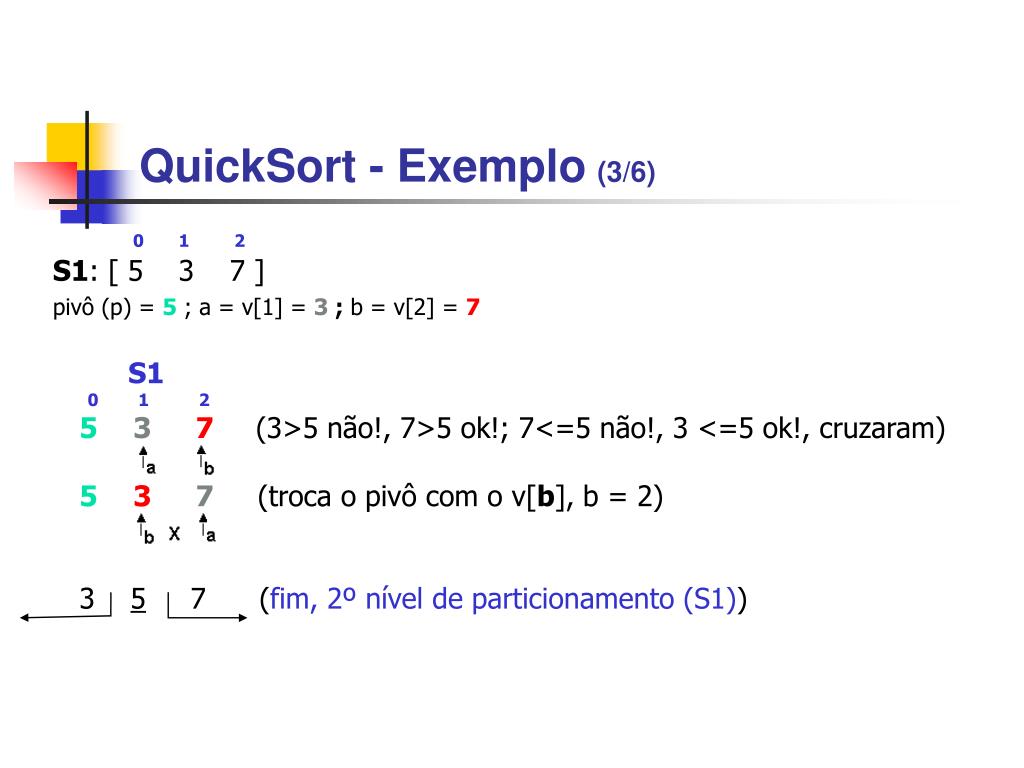 QuickSort - Exemplo (3/6)

0 1 2
S1: [ 5 3 7 ]
pivô (p) = 5 ; a = v[1] = 3 ; b = v[2] = 7

S1
0 1 2
5 3 7 (3>5 não!, 7>5 ok!; 7<=5 não!, 3 <=5 ok!, cruzaram)
a b
5 3 7 (troca o pivô com o v[b], b = 2)
b X a

3 5 7 (fim, 2º nível de particionamento (S1))